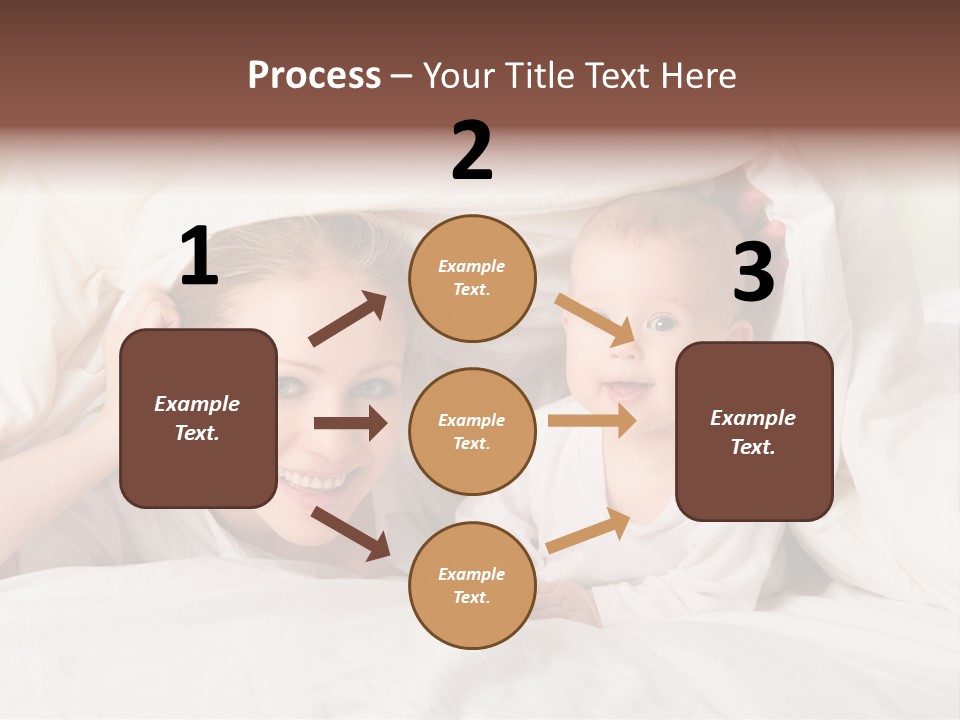 Process – Your Title Text Here

1

Example Text.

2

Example Text.

Example Text.

Example Text.

3

Example Text.